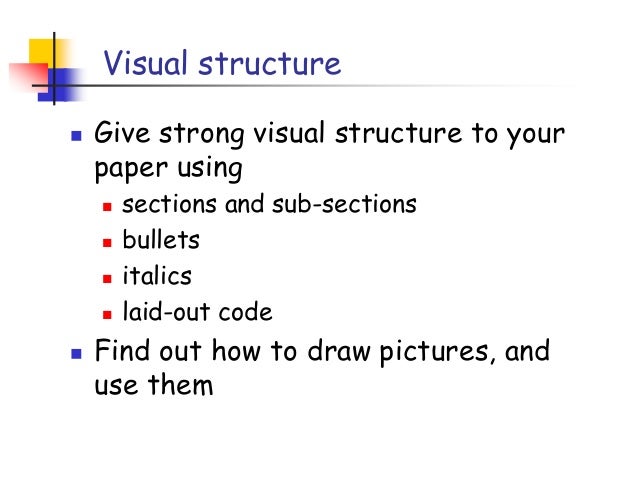 Visual structure

- Give strong visual structure to your paper using
  - sections and sub-sections
  - bullets
  - italics
  - laid-out code
- Find out how to draw pictures, and use them